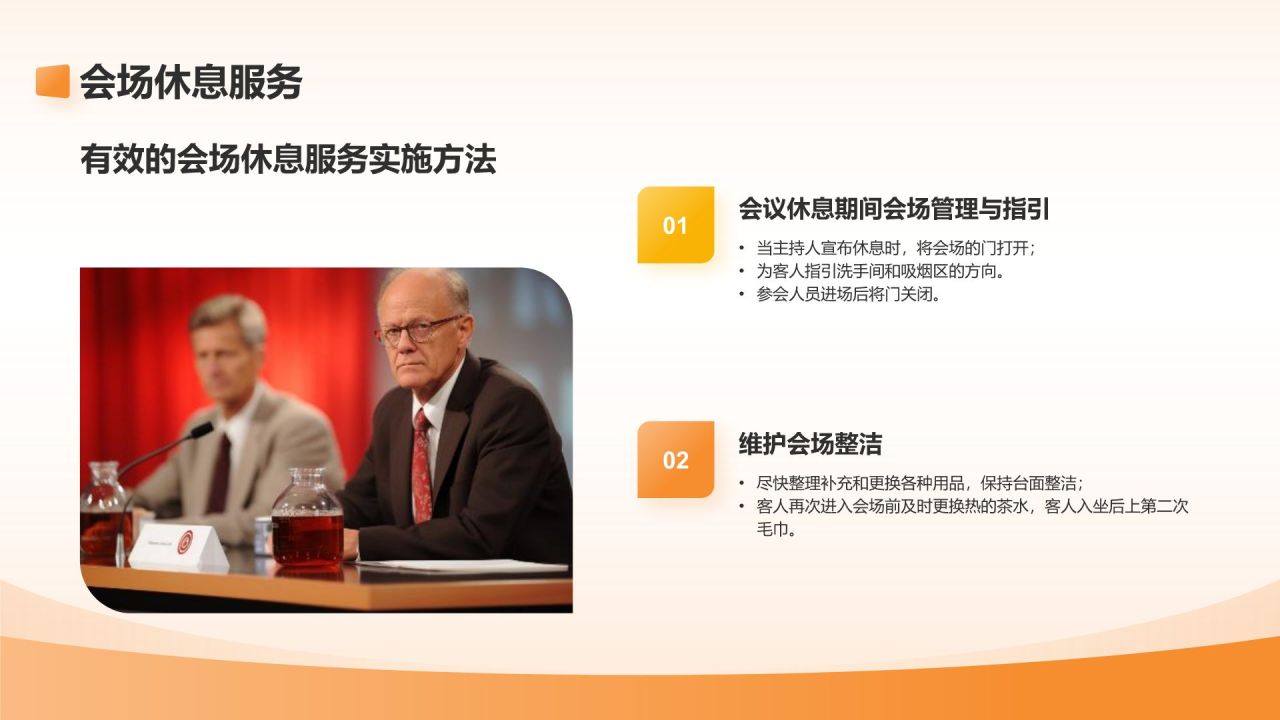 会场休息服务

有效的会场休息服务实施方法

01

会议休息期间会场管理与指引

• 当主持人宣布休息时，将会场的门打开；
• 为客人指引洗手间和吸烟区的方向。
• 参会人员进场后将门关闭。

02

维护会场整洁

• 尽快整理补充和更换各种用品，保持台面整洁；
• 客人再次进入会场前及时更换热的茶水，客人入坐后上第二次毛巾。